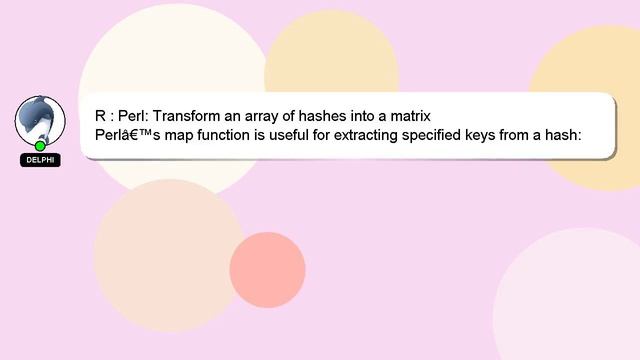 DELPHI

R : Perl: Transform an array of hashes into a matrix
Perlâ€™s map function is useful for extracting specified keys from a hash: